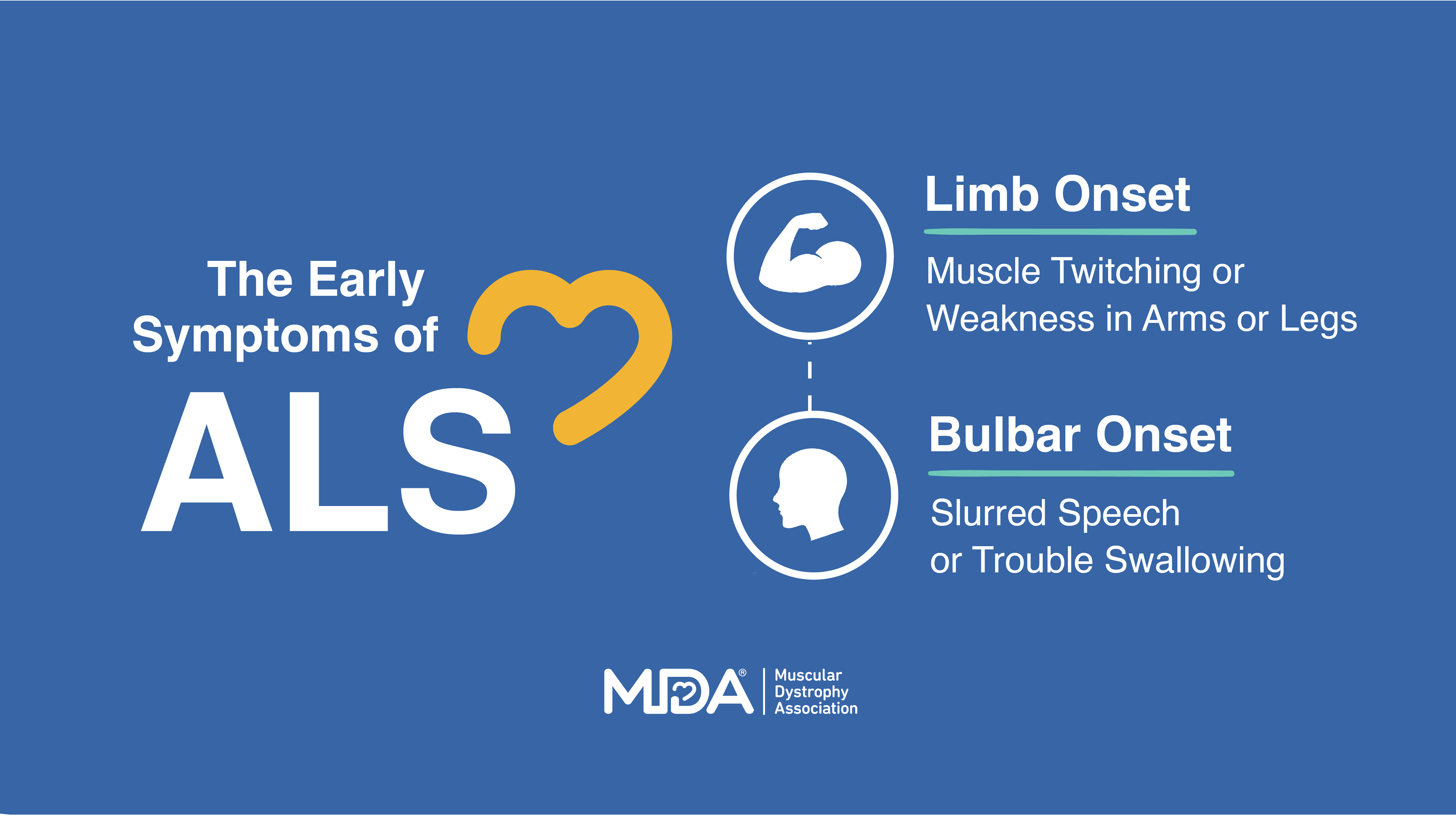 The Early Symptoms of
ALS

Limb Onset

Muscle Twitching or Weakness in Arms or Legs

Bulbar Onset

Slurred Speech or Trouble Swallowing

MDA® Muscular Dystrophy Association